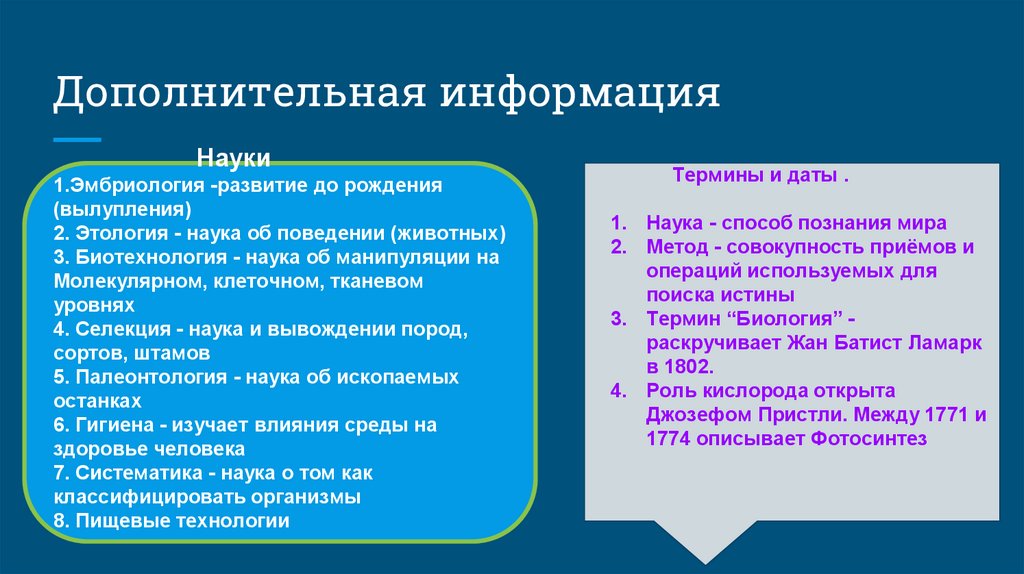 Дополнительная информация

Науки

1.Эмбриология -развитие до рождения (вылупления)
2. Этология - наука об поведении (животных)
3. Биотехнология - наука об манипуляции на Молекулярном, клеточном, тканевом уровнях
4. Селекция - наука и вывождении пород, сортов, штамов
5. Палеонтология - наука об ископаемых останках
6. Гигиена - изучает влияния среды на здоровье человека
7. Систематика - наука о том как классифицировать организмы
8. Пищевые технологии

Термины и даты .

1. Наука - способ познания мира
2. Метод - совокупность приёмов и операций используемых для поиска истины
3. Термин “Биология” - раскручивает Жан Батист Ламарк в 1802.
4. Роль кислорода открыта Джозефом Пристли. Между 1771 и 1774 описывает Фотосинтез